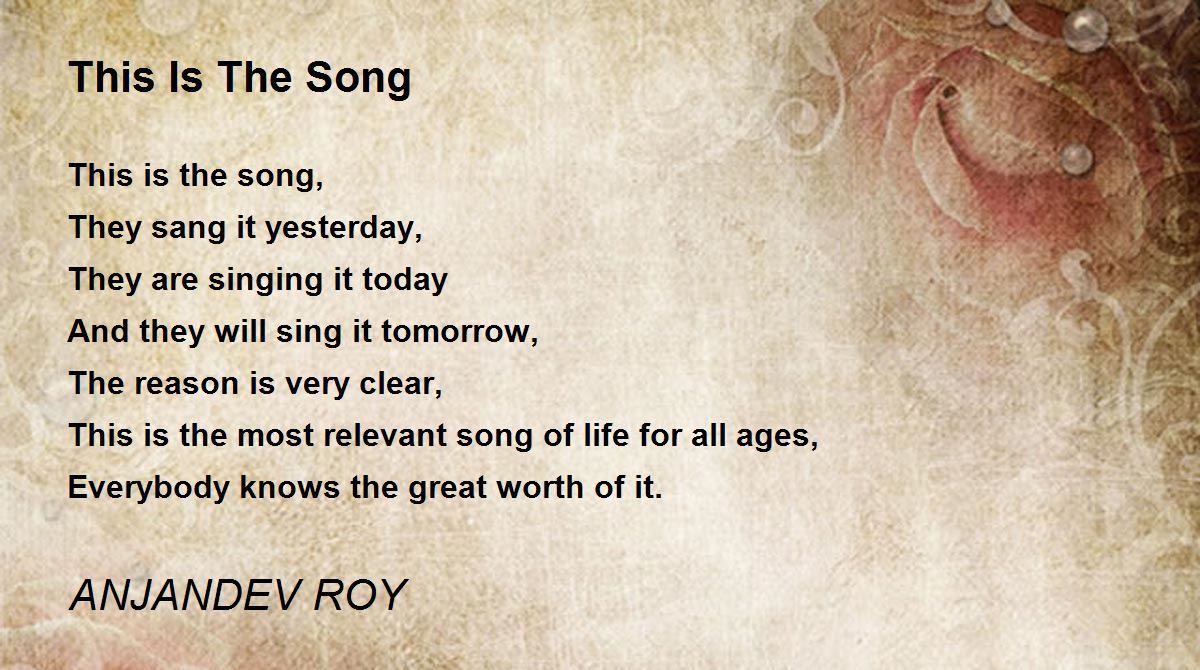 This Is The Song

This is the song,
They sang it yesterday,
They are singing it today
And they will sing it tomorrow,
The reason is very clear,
This is the most relevant song of life for all ages,
Everybody knows the great worth of it.

ANJANDEV ROY